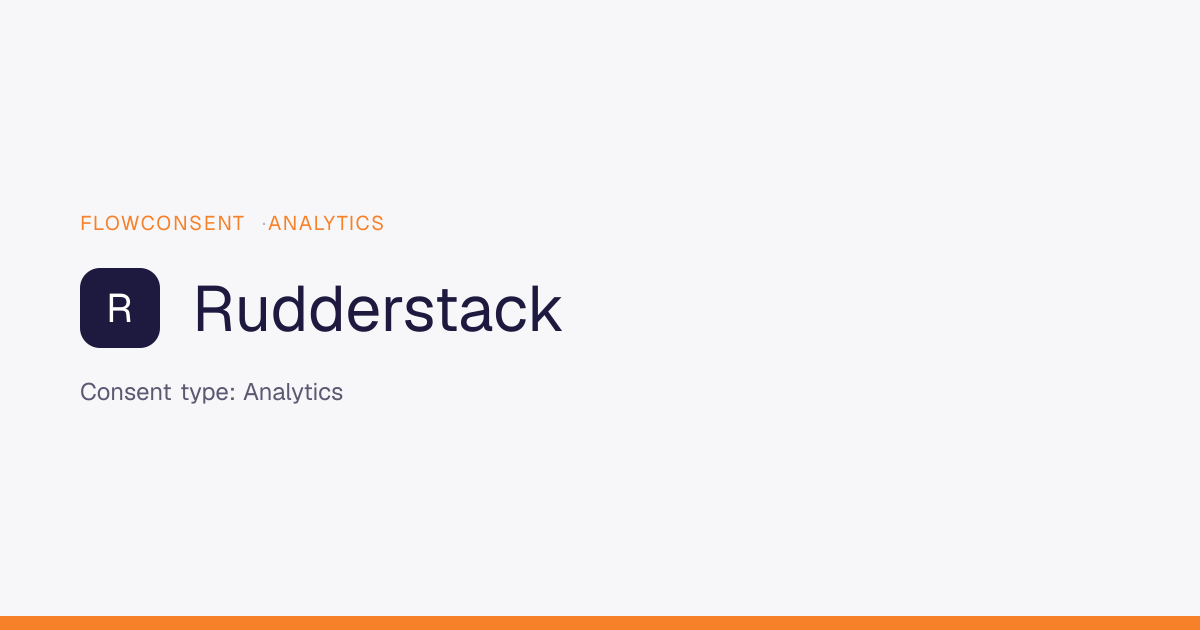 FLOWCONSENT ·ANALYTICS

R

Rudderstack

Consent type: Analytics